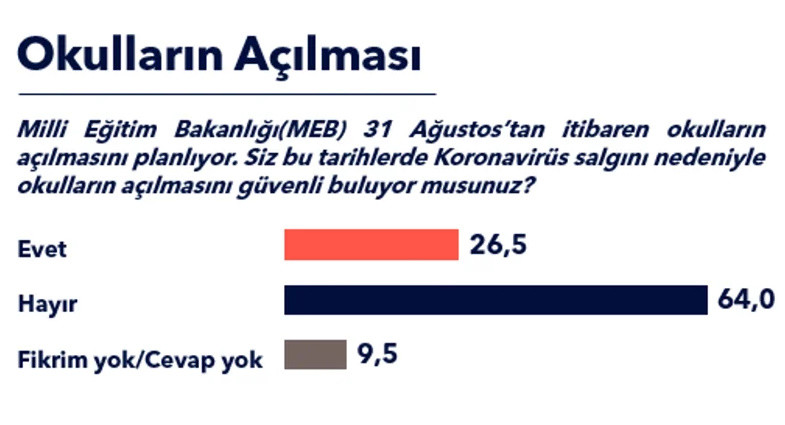 Okulların Açılması

Milli Eğitim Bakanlığı(MEB) 31 Ağustos'tan itibaren okulların açılmasını planlıyor. Siz bu tarihlerde Koronavirüs salgını nedeniyle okulların açılmasını güvenli buluyor musunuz?

Evet 26,5

Hayır 64,0

Fikrim yok/Cevap yok 9,5